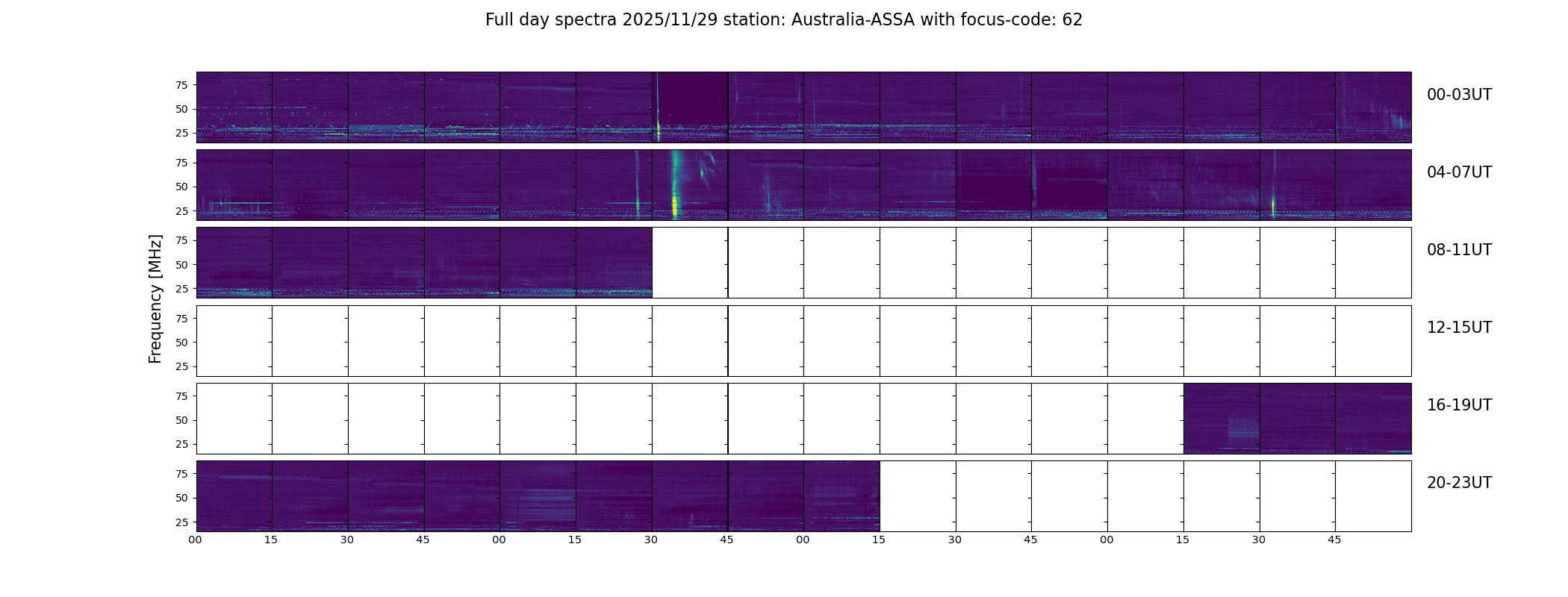 Full day spectra 2025/11/29 station: Australia-ASSA with focus-code: 62

Frequency [MHz]

75
50
25
00-03UT

75
50
25
04-07UT

75
50
25
08-11UT

75
50
25
12-15UT

75
50
25
16-19UT

75
50
25
20-23UT

00 15 30 45 00 15 30 45 00 15 30 45 00 15 30 45